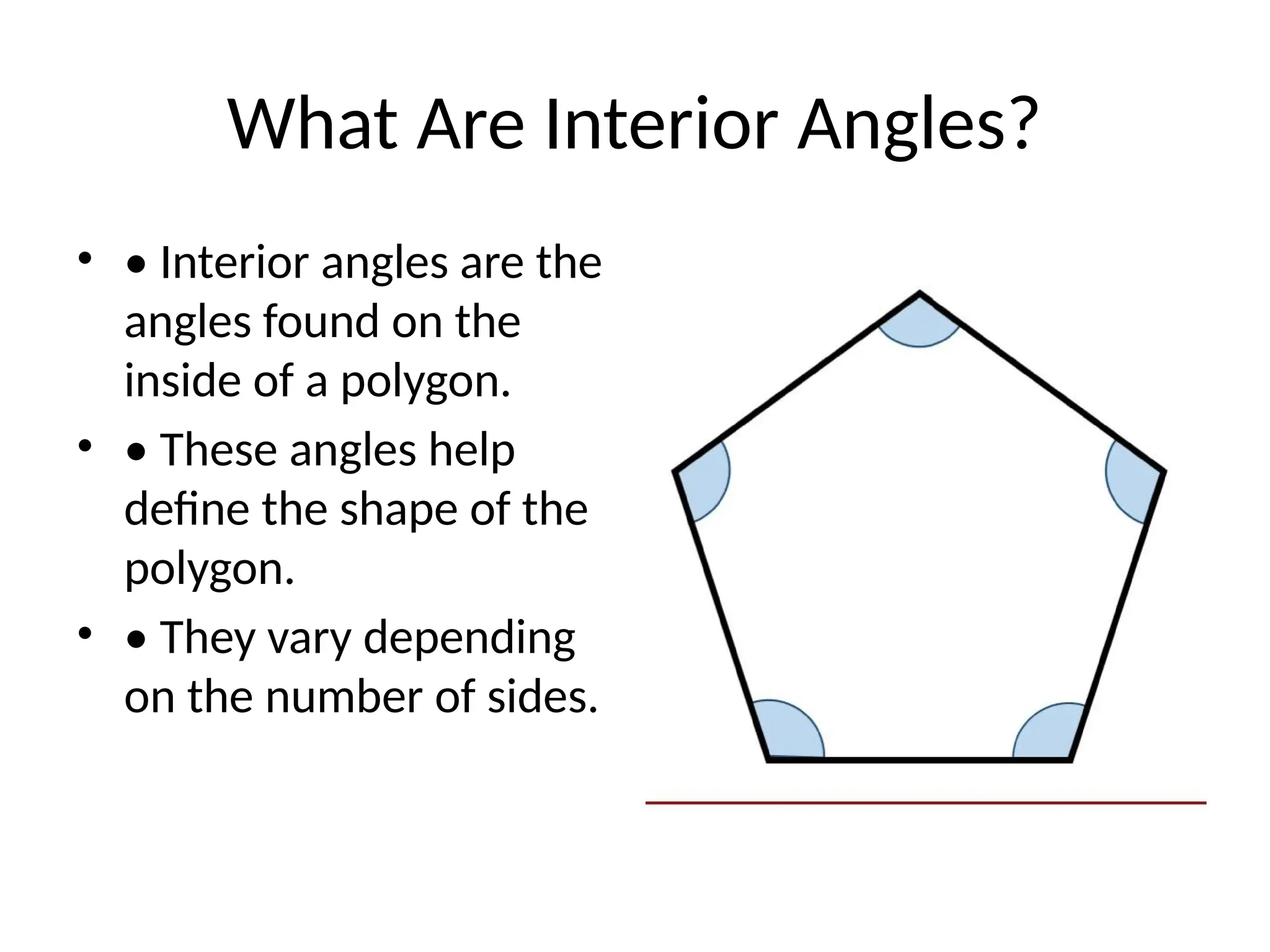 What Are Interior Angles?

• • Interior angles are the angles found on the inside of a polygon.

• • These angles help define the shape of the polygon.

• • They vary depending on the number of sides.